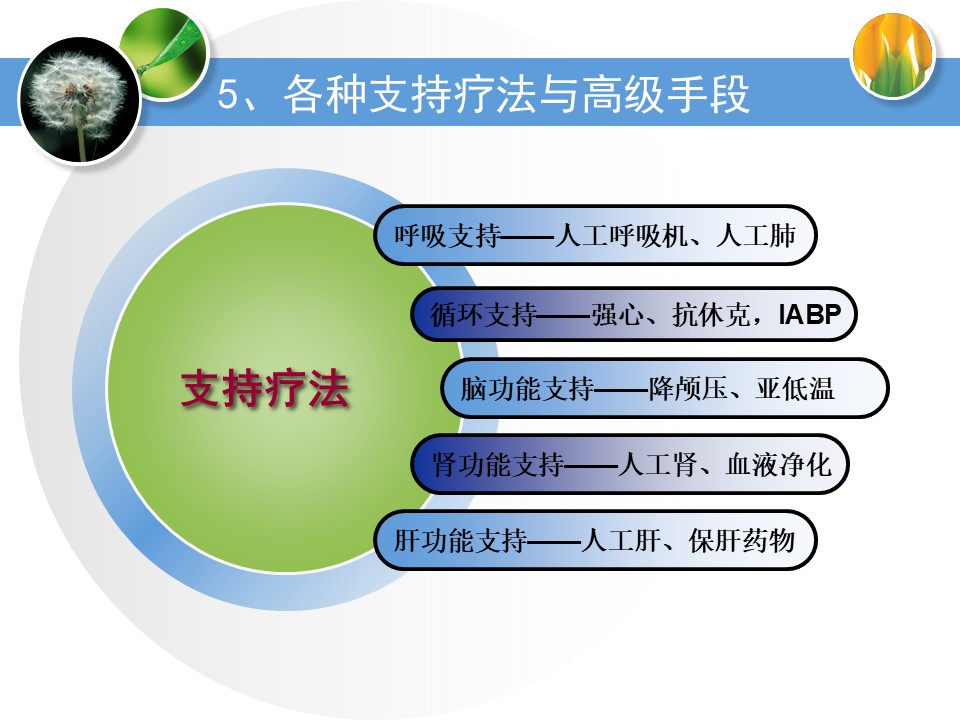 5、各种支持疗法与高级手段

支持疗法

呼吸支持——人工呼吸机、人工肺

循环支持——强心、抗休克，IABP

脑功能支持——降颅压、亚低温

肾功能支持——人工肾、血液净化

肝功能支持——人工肝、保肝药物